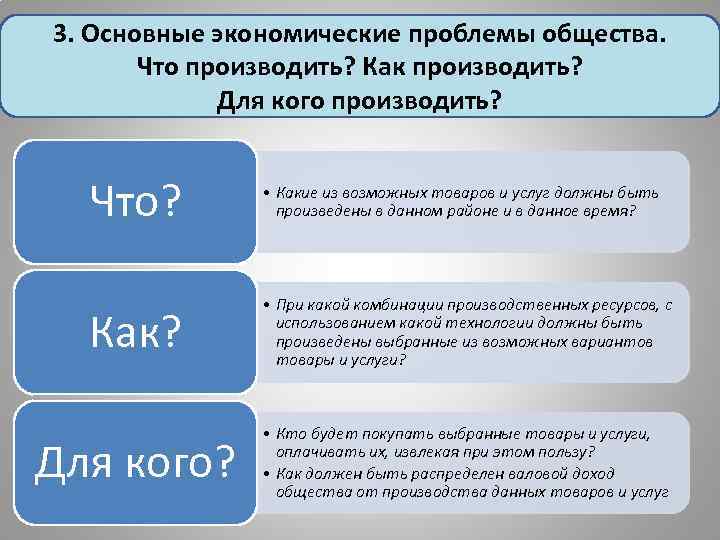 3. Основные экономические проблемы общества. Что производить? Как производить? Для кого производить?

Что?

• Какие из возможных товаров и услуг должны быть произведены в данном районе и в данное время?

Как?

• При какой комбинации производственных ресурсов, с использованием какой технологии должны быть произведены выбранные из возможных вариантов товары и услуги?

Для кого?

• Кто будет покупать выбранные товары и услуги, оплачивать их, извлекая при этом пользу?
• Как должен быть распределен валовой доход общества от производства данных товаров и услуг